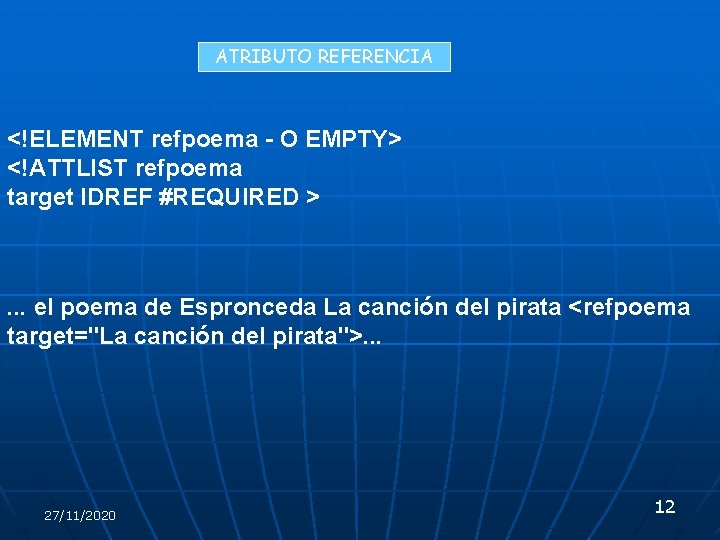 ATRIBUTO REFERENCIA

<!ELEMENT refpoema - O EMPTY>
<!ATTLIST refpoema
target IDREF #REQUIRED >

... el poema de Espronceda La canción del pirata <refpoema target="La canción del pirata">...

27/11/2020

12